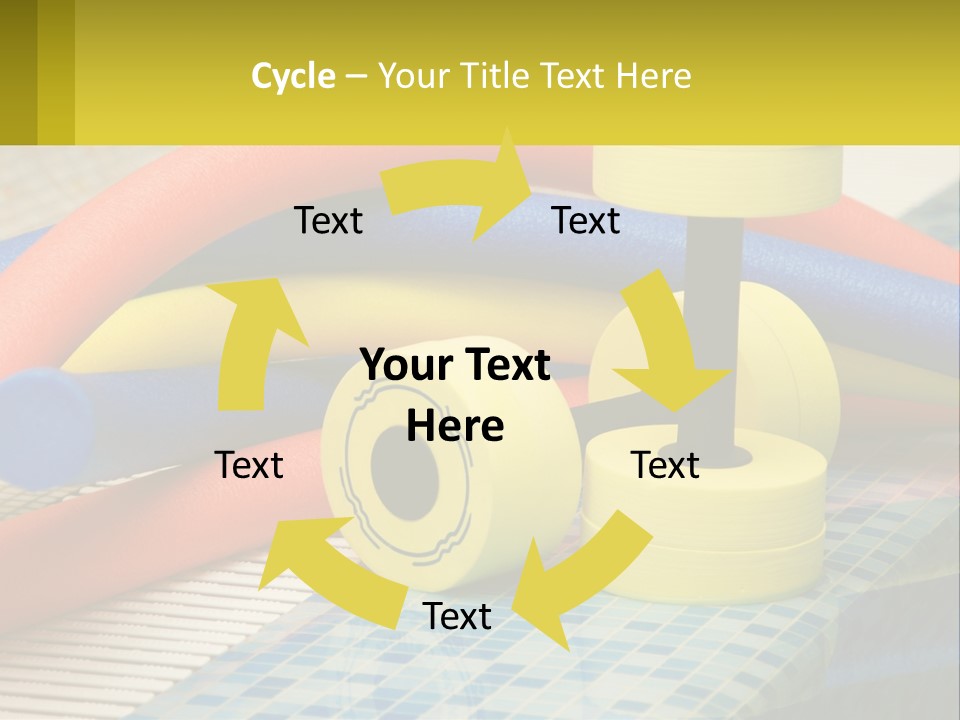 Cycle – Your Title Text Here

Text

Text

Your Text Here

Text

Text

Text